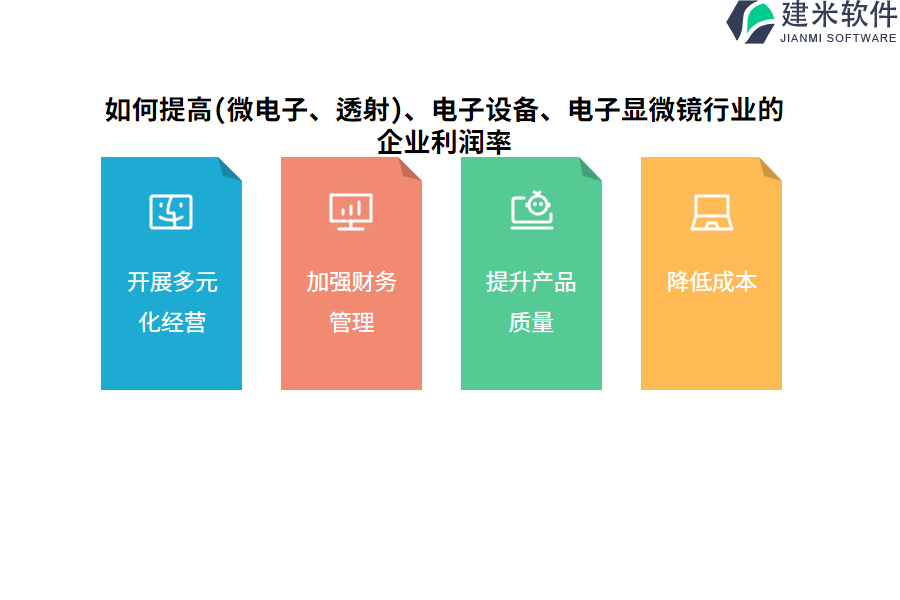 建米软件
JIANMI SOFTWARE

如何提高(微电子、透射)、电子设备、电子显微镜行业的企业利润率

开展多元化经营

加强财务管理

提升产品质量

降低成本